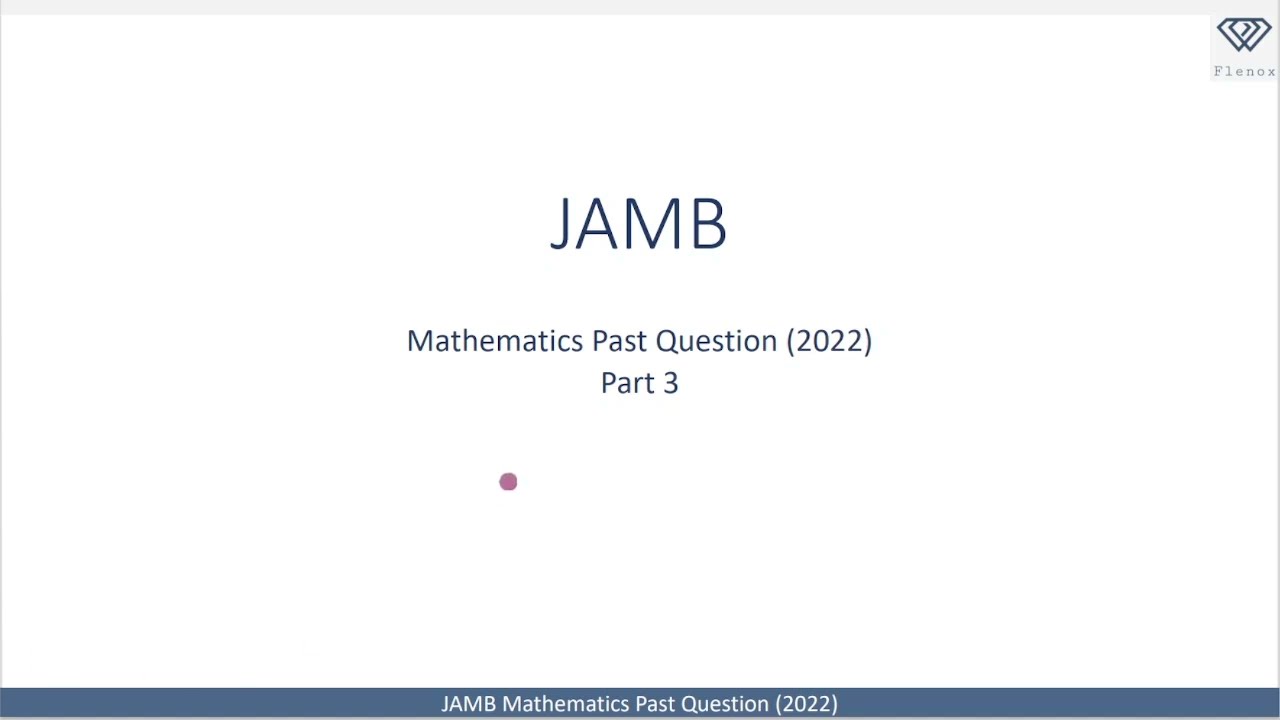 Flenox

JAMB

Mathematics Past Question (2022)
Part 3

JAMB Mathematics Past Question (2022)